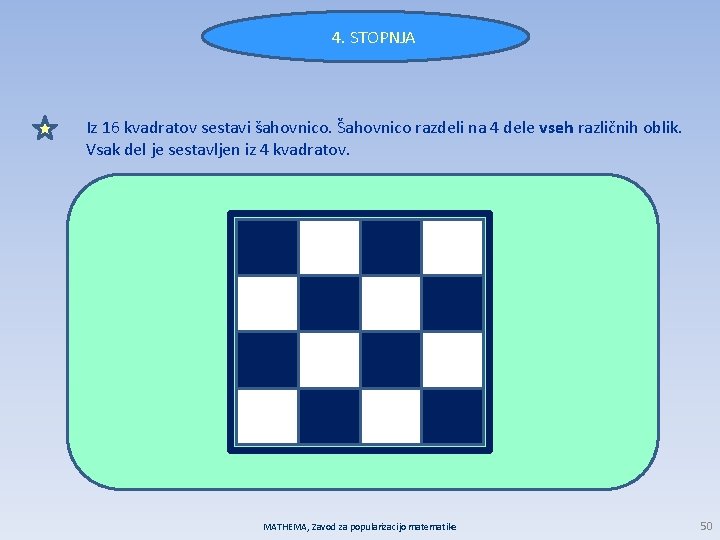 4. STOPNJA

Iz 16 kvadratov sestavi šahovnico. Šahovnico razdeli na 4 dele vseh različnih oblik. Vsak del je sestavljen iz 4 kvadratov.

MATHEMA, Zavod za popularizacijo matematike

50